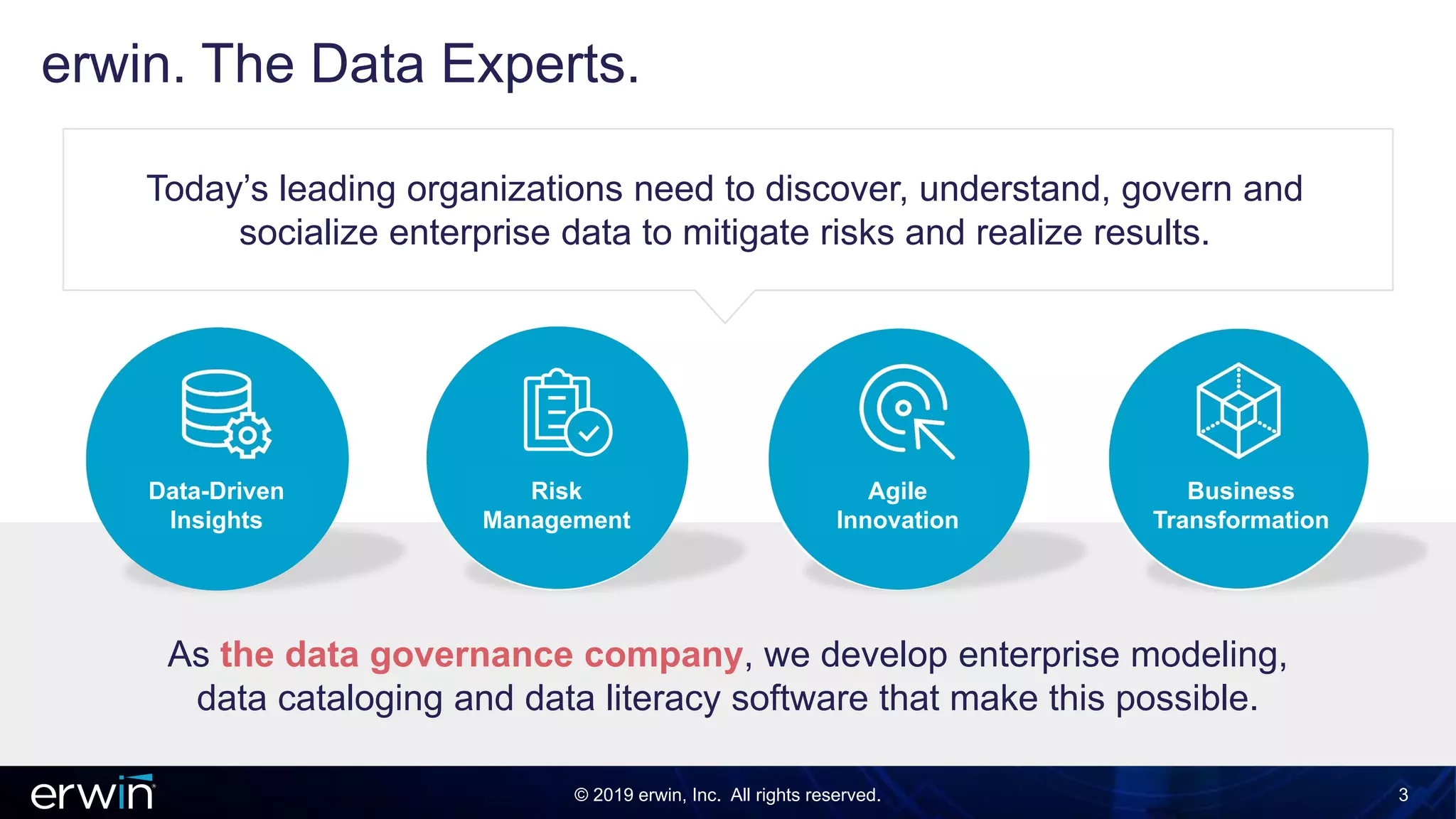 erwin. The Data Experts.

Today's leading organizations need to discover, understand, govern and socialize enterprise data to mitigate risks and realize results.

Data-Driven Insights

Risk Management

Agile Innovation

Business Transformation

As the data governance company, we develop enterprise modeling, data cataloging and data literacy software that make this possible.

erwin

© 2019 erwin, Inc. All rights reserved.

3